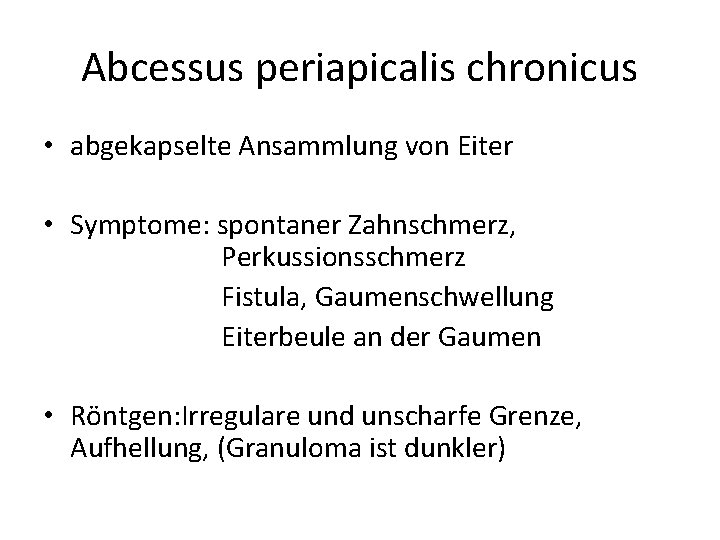 Abcessus periapicalis chronicus

• abgekapselte Ansammlung von Eiter

• Symptome: spontaner Zahnschmerz,
Perkussionsschmerz
Fistula, Gaumenschwellung
Eiterbeule an der Gaumen

• Röntgen:Irregulare und unscharfe Grenze, Aufhellung, (Granuloma ist dunkler)